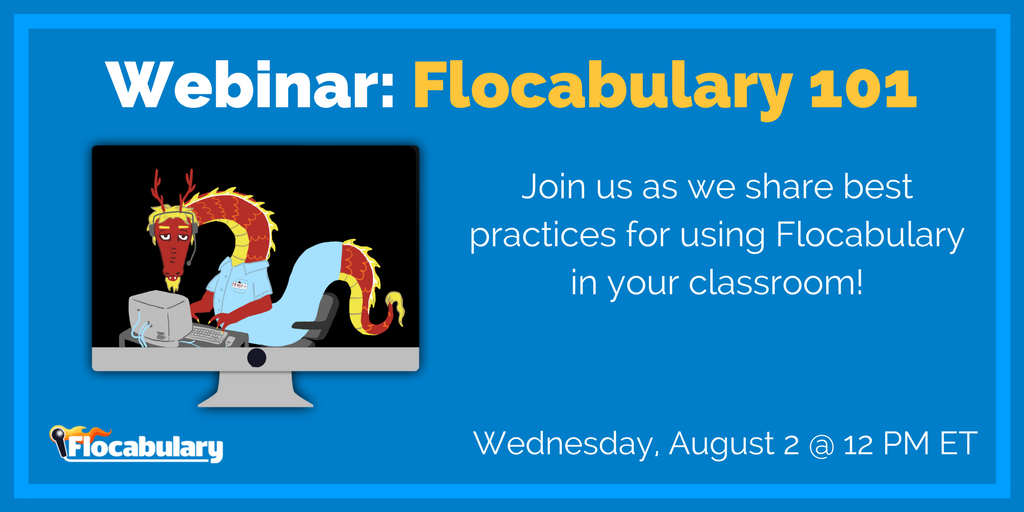 Webinar: Flocabulary 101

Join us as we share best practices for using Flocabulary in your classroom!

Flocabulary

Wednesday, August 2 @ 12 PM ET